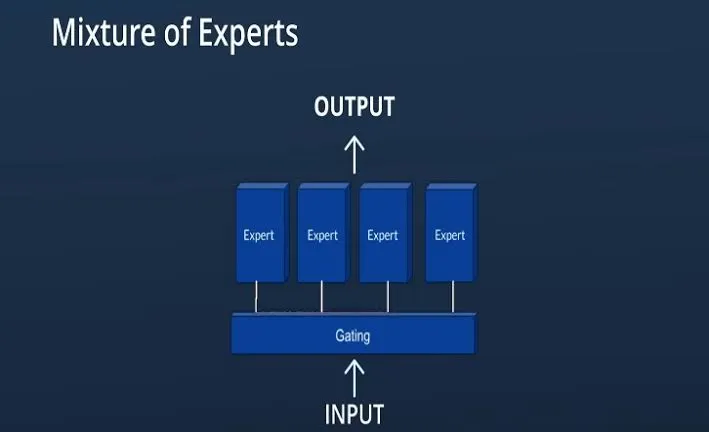 Mixture of Experts

OUTPUT

Expert

Expert

Expert

Expert

Gating

INPUT